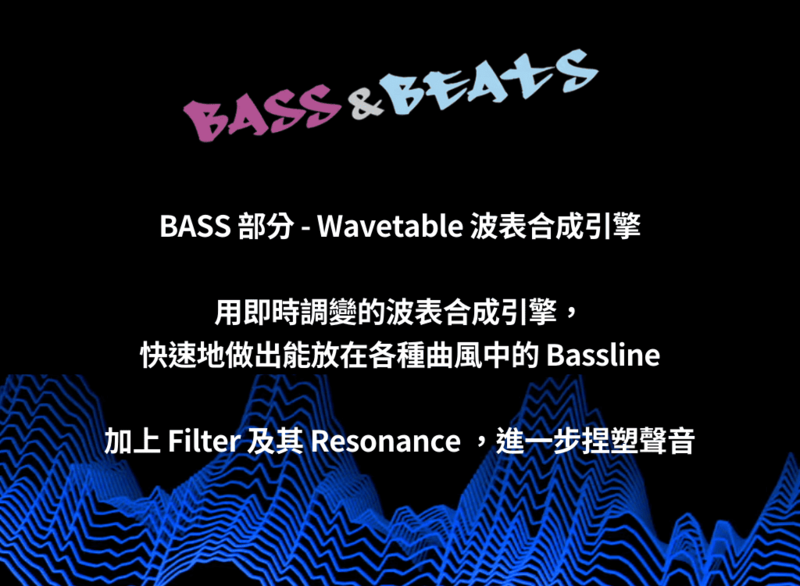 BASS & BEATS

BASS 部分 - Wavetable 波表合成引擎

用即時調變的波表合成引擎，
快速地做出能放在各種曲風中的 Bassline

加上 Filter 及其 Resonance ，進一步捏塑聲音